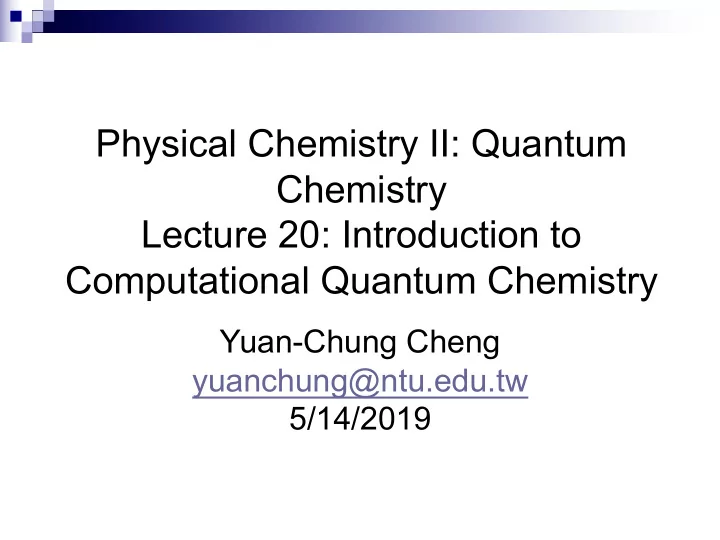 Physical Chemistry II: Quantum Chemistry
Lecture 20: Introduction to Computational Quantum Chemistry

Yuan-Chung Cheng
yuanchung@ntu.edu.tw
5/14/2019